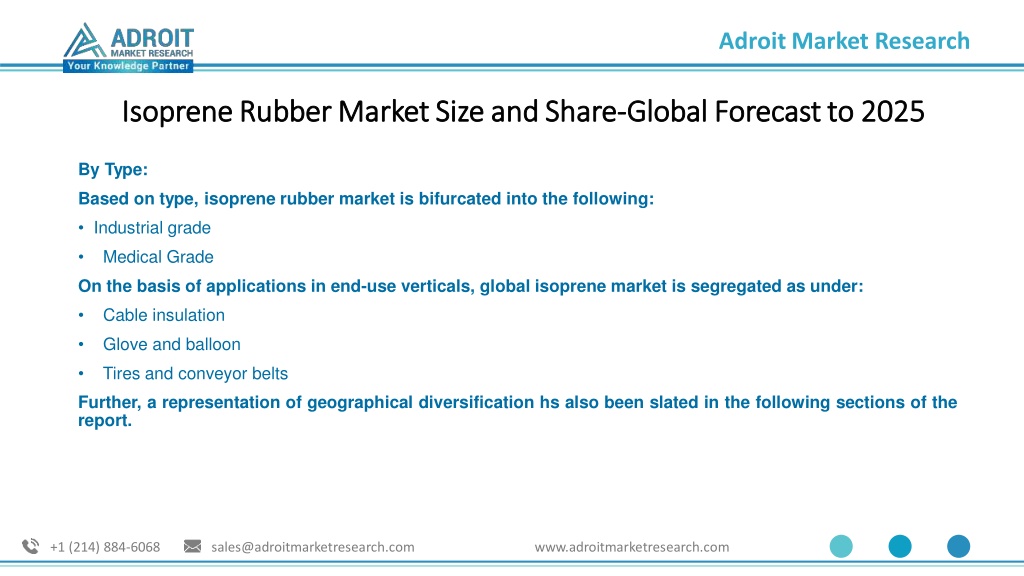 ADROIT
MARKET RESEARCH
Your Knowledge Partner

Adroit Market Research

Isoprene Rubber Market Size and Share-Global Forecast to 2025

By Type:

Based on type, isoprene rubber market is bifurcated into the following:

• Industrial grade
• Medical Grade

On the basis of applications in end-use verticals, global isoprene market is segregated as under:

• Cable insulation
• Glove and balloon
• Tires and conveyor belts

Further, a representation of geographical diversification hs also been slated in the following sections of the report.

+1 (214) 884-6068 sales@adroitmarketresearch.com www.adroitmarketresearch.com